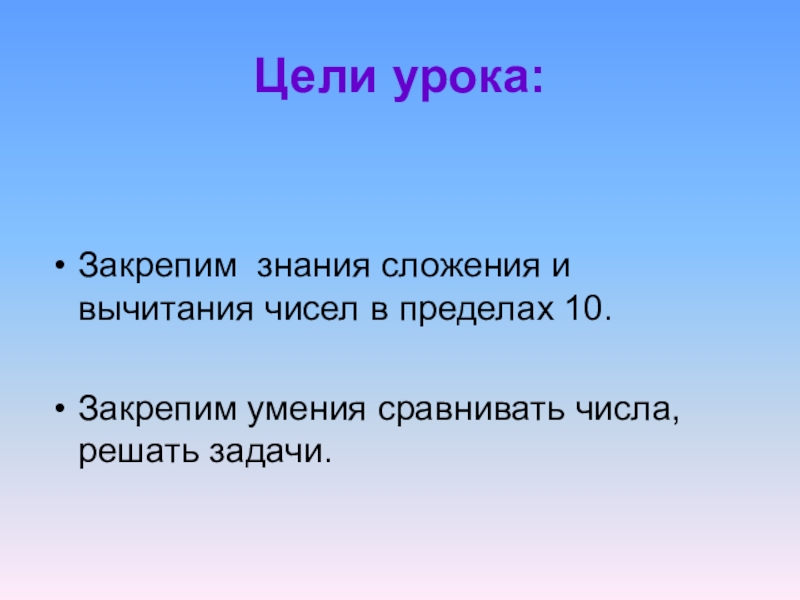 Цели урока:

• Закрепим  знания сложения и вычитания чисел в пределах 10.

• Закрепим умения сравнивать числа, решать задачи.